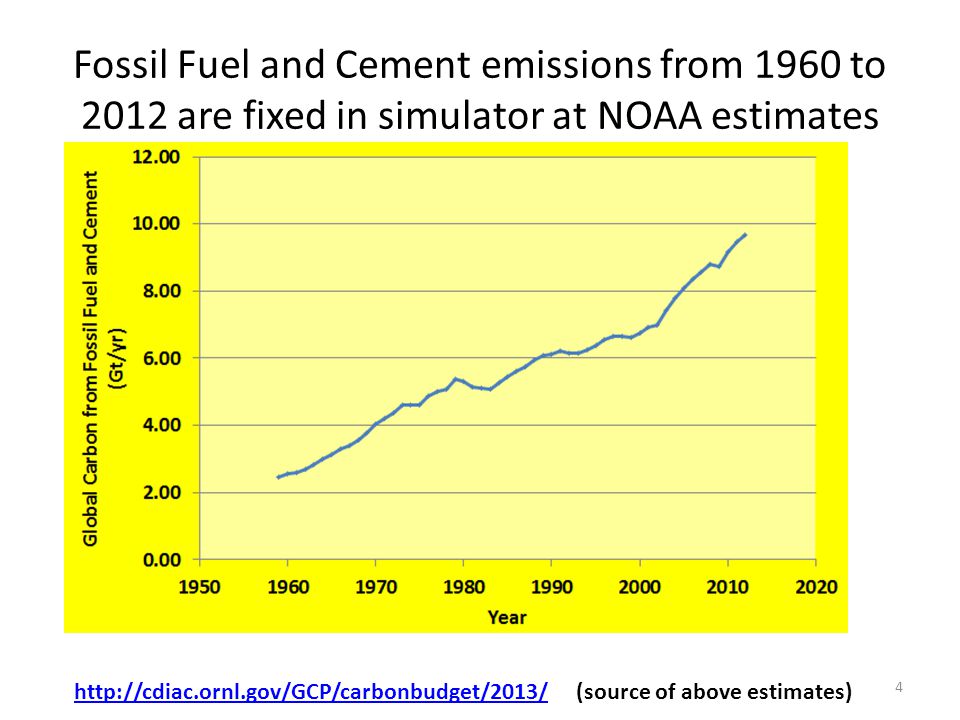 Fossil Fuel and Cement emissions from 1960 to 2012 are fixed in simulator at NOAA estimates

Global Carbon from Fossil Fuel and Cement (Gt/yr)

12.00
10.00
8.00
6.00
4.00
2.00
0.00

1950 1960 1970 1980 1990 2000 2010 2020

Year

http://cdiac.ornl.gov/GCP/carbonbudget/2013/ (source of above estimates)

4